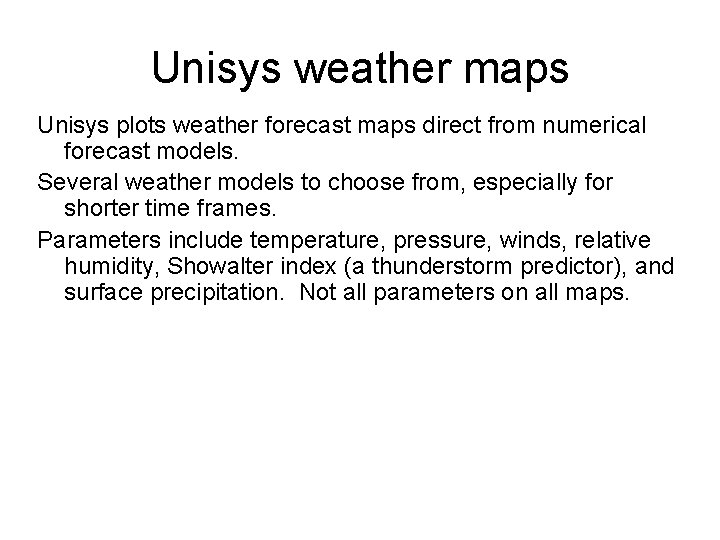 Unisys weather maps

Unisys plots weather forecast maps direct from numerical forecast models.

Several weather models to choose from, especially for shorter time frames.

Parameters include temperature, pressure, winds, relative humidity, Showalter index (a thunderstorm predictor), and surface precipitation. Not all parameters on all maps.